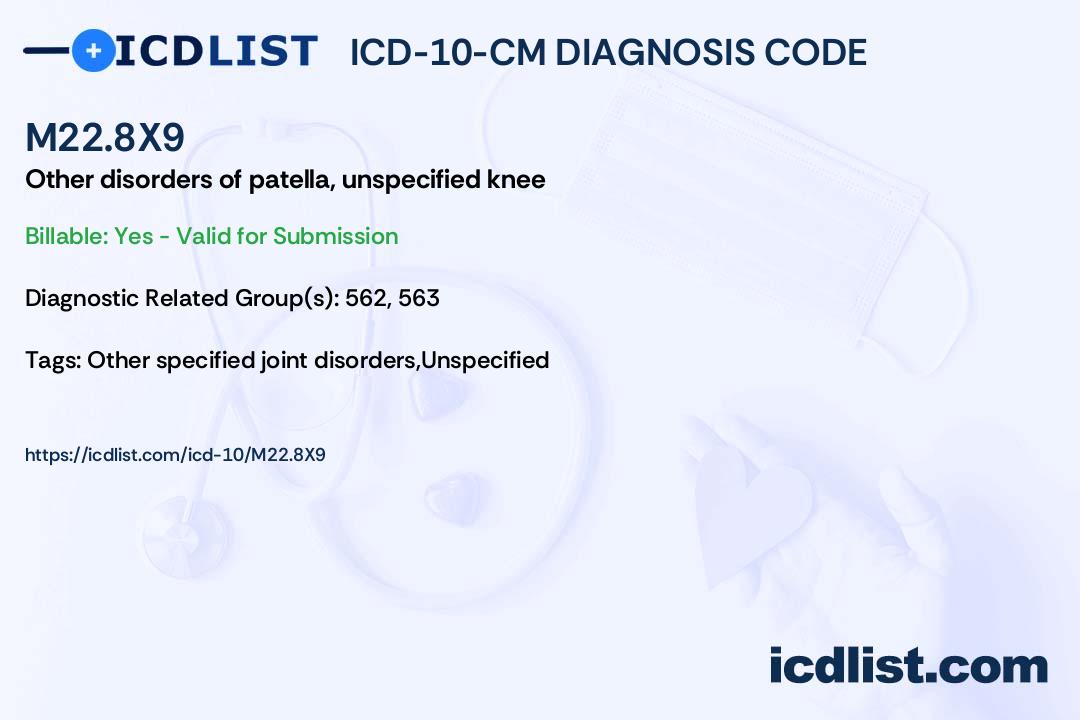 ICDLIST ICD-10-CM DIAGNOSIS CODE

M22.8X9

Other disorders of patella, unspecified knee

Billable: Yes - Valid for Submission

Diagnostic Related Group(s): 562, 563

Tags: Other specified joint disorders,Unspecified

https://icdlist.com/icd-10/M22.8X9

icdlist.com